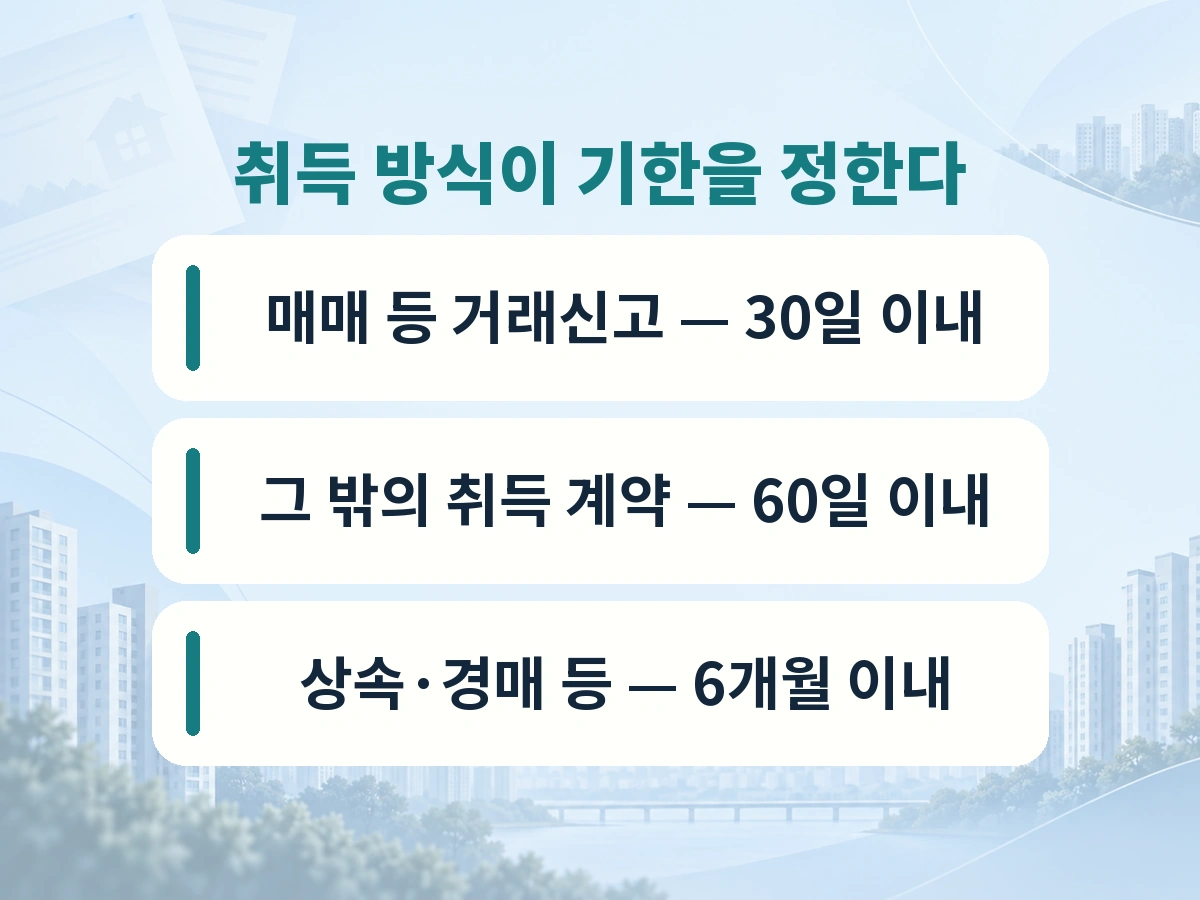 취득 방식이 기한을 정한다

매매 등 거래신고 — 30일 이내

그 밖의 취득 계약 — 60일 이내

상속·경매 등 — 6개월 이내